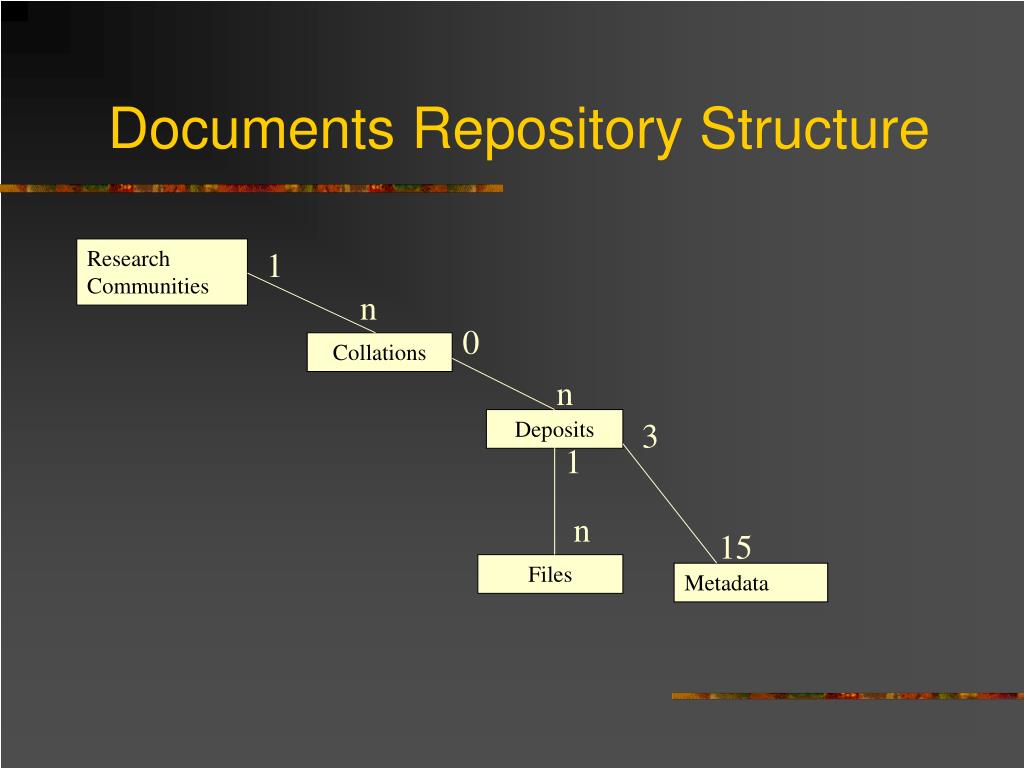 Documents Repository Structure

Research Communities

1

n

Collations

0

n

Deposits

3

1

n

15

Files

Metadata